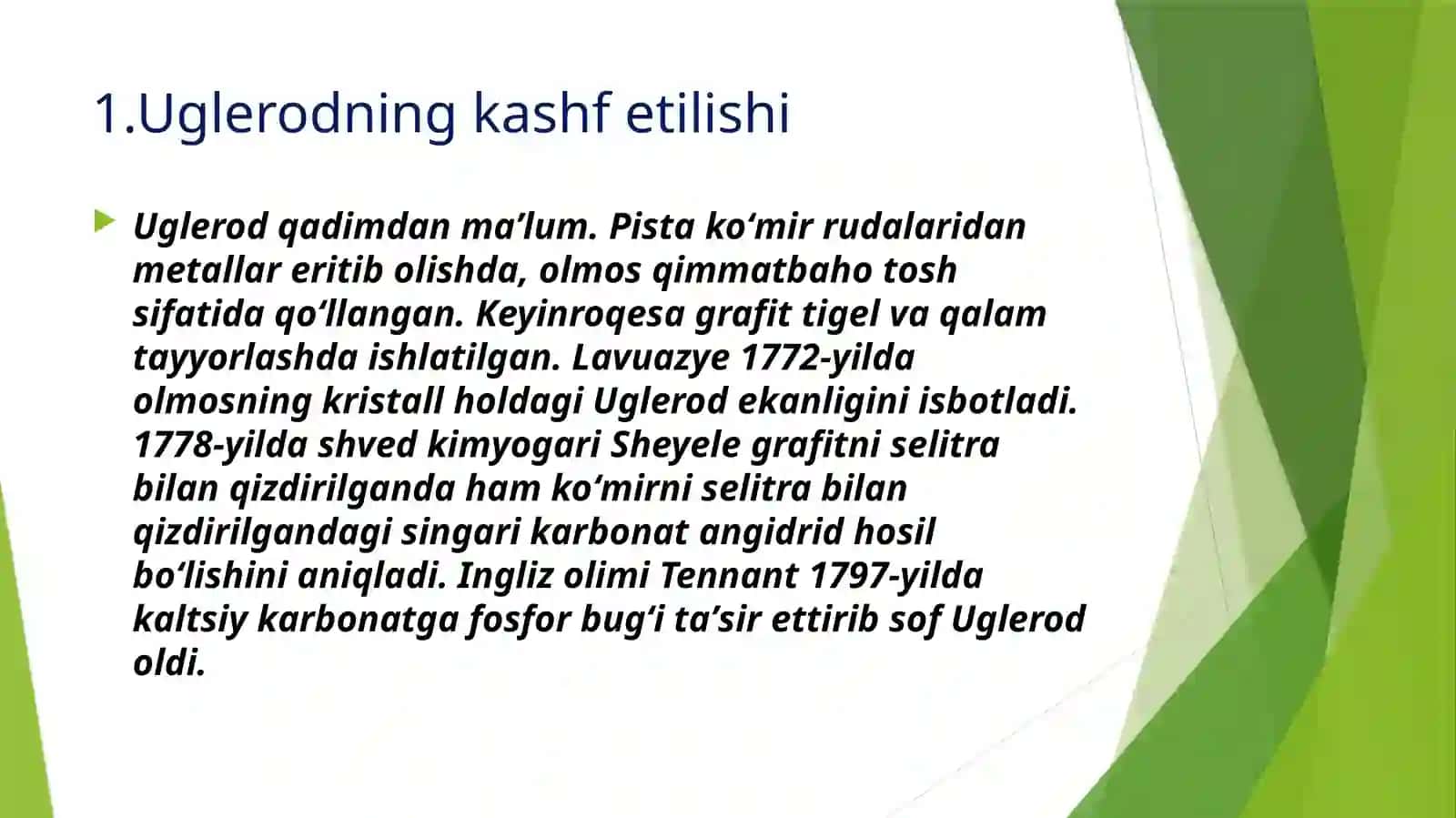 1.Uglerodning kashf etilishi

Uglerod qadimdan ma’lum. Pista ko‘mir rudalaridan metallar eritib olishda, olmos qimmatbaho tosh sifatida qo‘llangan. Keyinroqesa grafit tigel va qalam tayyorlashda ishlatilgan. Lavuazye 1772-yilda olmosning kristall holdagi Uglerod ekanligini isbotladi. 1778-yilda shved kimyogari Sheyele grafitni selitra bilan qizdirilganda ham ko‘mirni selitra bilan qizdirilgandagi singari karbonat angidrid hosil bo‘lishini aniqladi. Ingliz olimi Tennant 1797-yilda kaltsiy karbonatga fosfor bug‘i ta’sir ettirib sof Uglerod oldi.